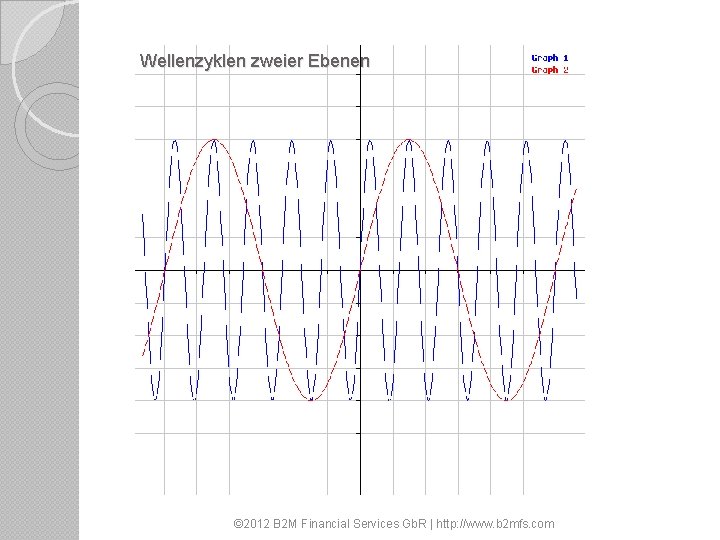 Wellenzyklen zweier Ebenen

Graph 1
Graph 2

©2012 B2M Financial Services GbR | http://www.b2mfs.com